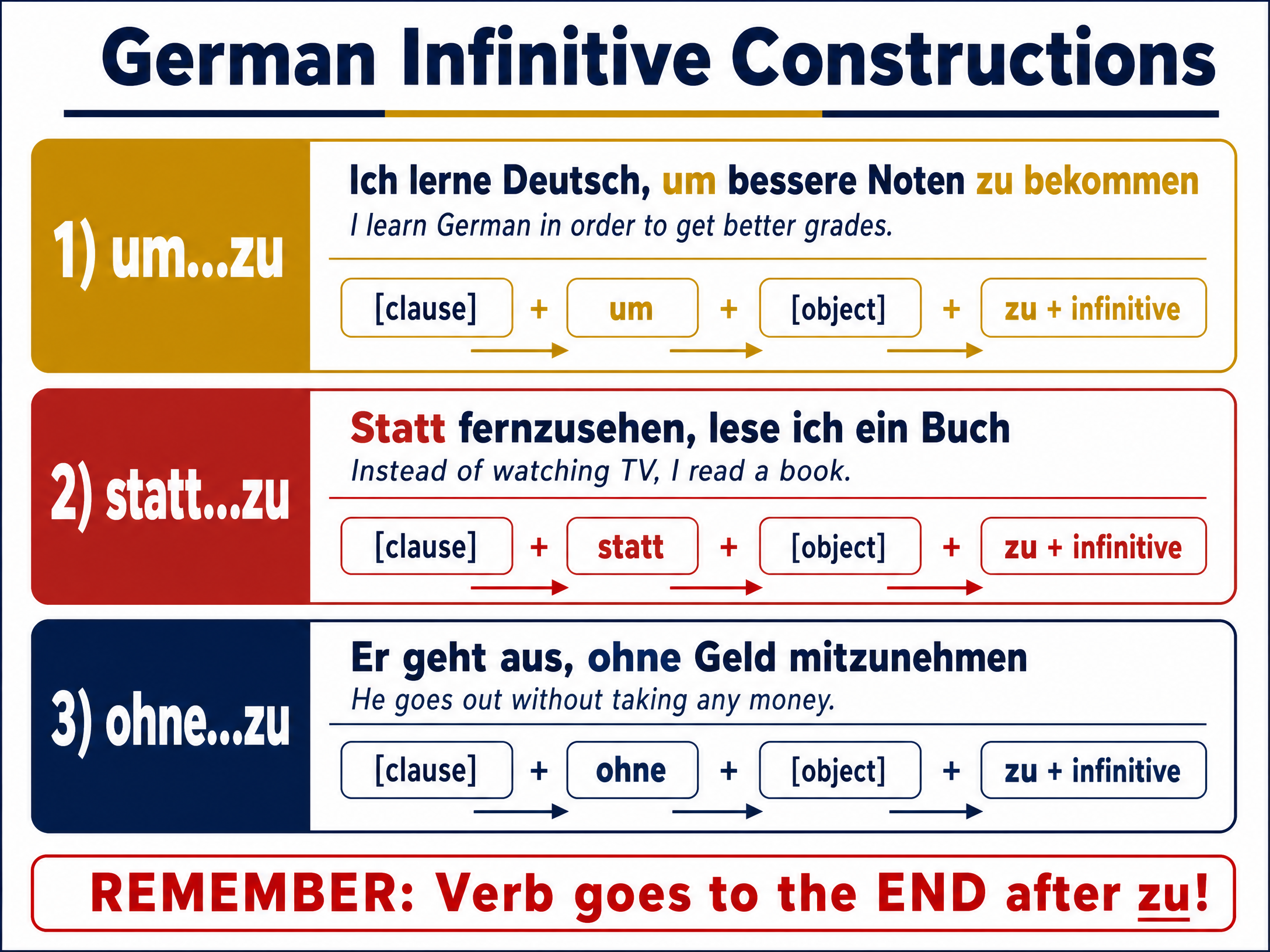 German Infinitive Constructions

1) um...zu

Ich lerne Deutsch, um bessere Noten zu bekommen
I learn German in order to get better grades.

[clause] + um + [object] + zu + infinitive

2) statt...zu

Statt fernzusehen, lese ich ein Buch
Instead of watching TV, I read a book.

[clause] + statt + [object] + zu + infinitive

3) ohne...zu

Er geht aus, ohne Geld mitzunehmen
He goes out without taking any money.

[clause] + ohne + [object] + zu + infinitive

REMEMBER: Verb goes to the END after zu!